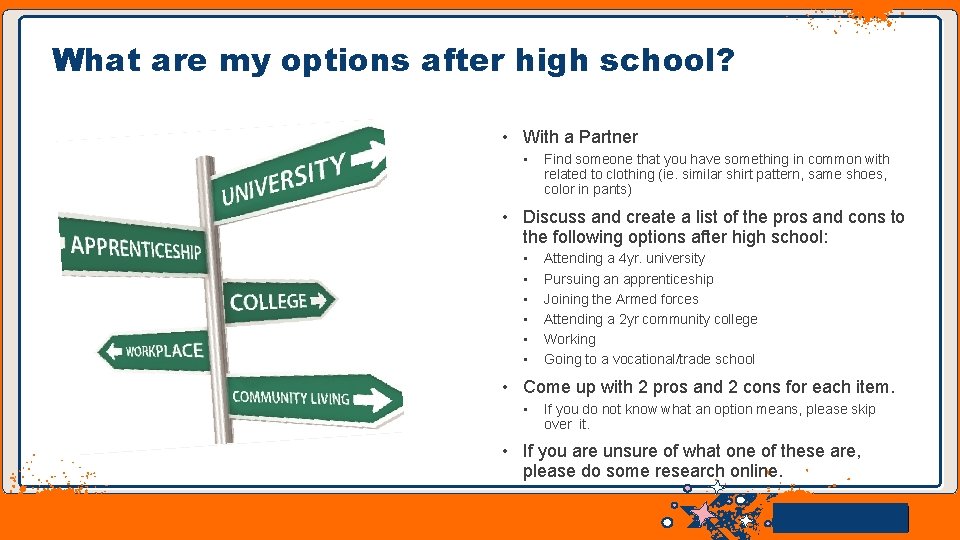 What are my options after high school?

UNIVERSITY
APPRENTICESHIP
COLLEGE
WORKPLACE
COMMUNITY LIVING

• With a Partner
 • Find someone that you have something in common with related to clothing (ie. similar shirt pattern, same shoes, color in pants)

• Discuss and create a list of the pros and cons to the following options after high school:
 • Attending a 4yr. university
 • Pursuing an apprenticeship
 • Joining the Armed forces
 • Attending a 2yr community college
 • Working
 • Going to a vocational/trade school

• Come up with 2 pros and 2 cons for each item.
 • If you do not know what an option means, please skip over it.

• If you are unsure of what one of these are, please do some research online.